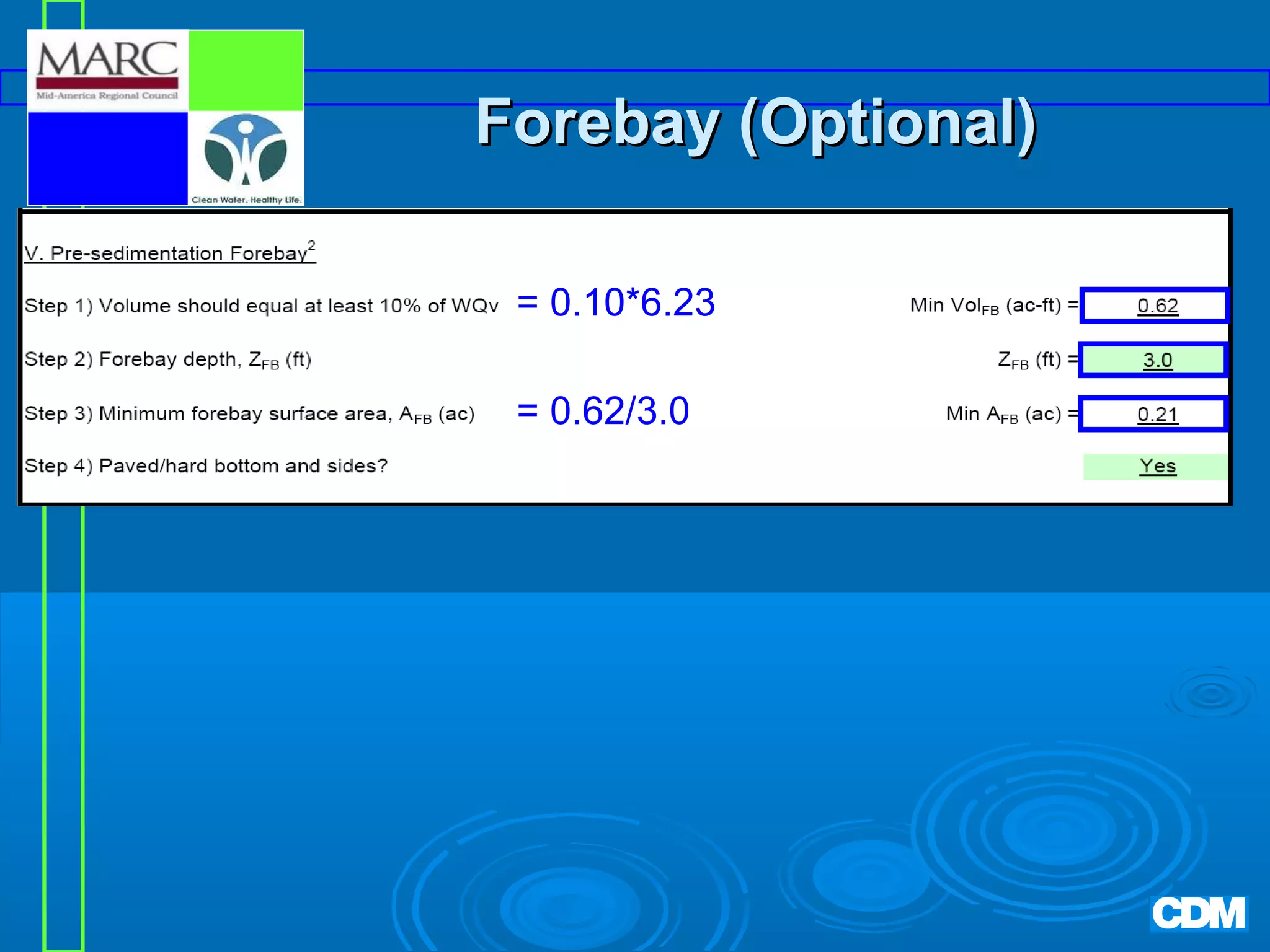 MARC
Mid-America Regional Council

Clean Water. Healthy Life.

Forebay (Optional)

V. Pre-sedimentation Forebay$^2$

Step 1) Volume should equal at least 10% of WQv = 0.10*6.23 Min Vol$_{FB}$ (ac-ft) = 0.62

Step 2) Forebay depth, Z$_{FB}$ (ft) Z$_{FB}$ (ft) = 3.0

Step 3) Minimum forebay surface area, A$_{FB}$ (ac) = 0.62/3.0 Min A$_{FB}$ (ac) = 0.21

Step 4) Paved/hard bottom and sides? Yes

CDM